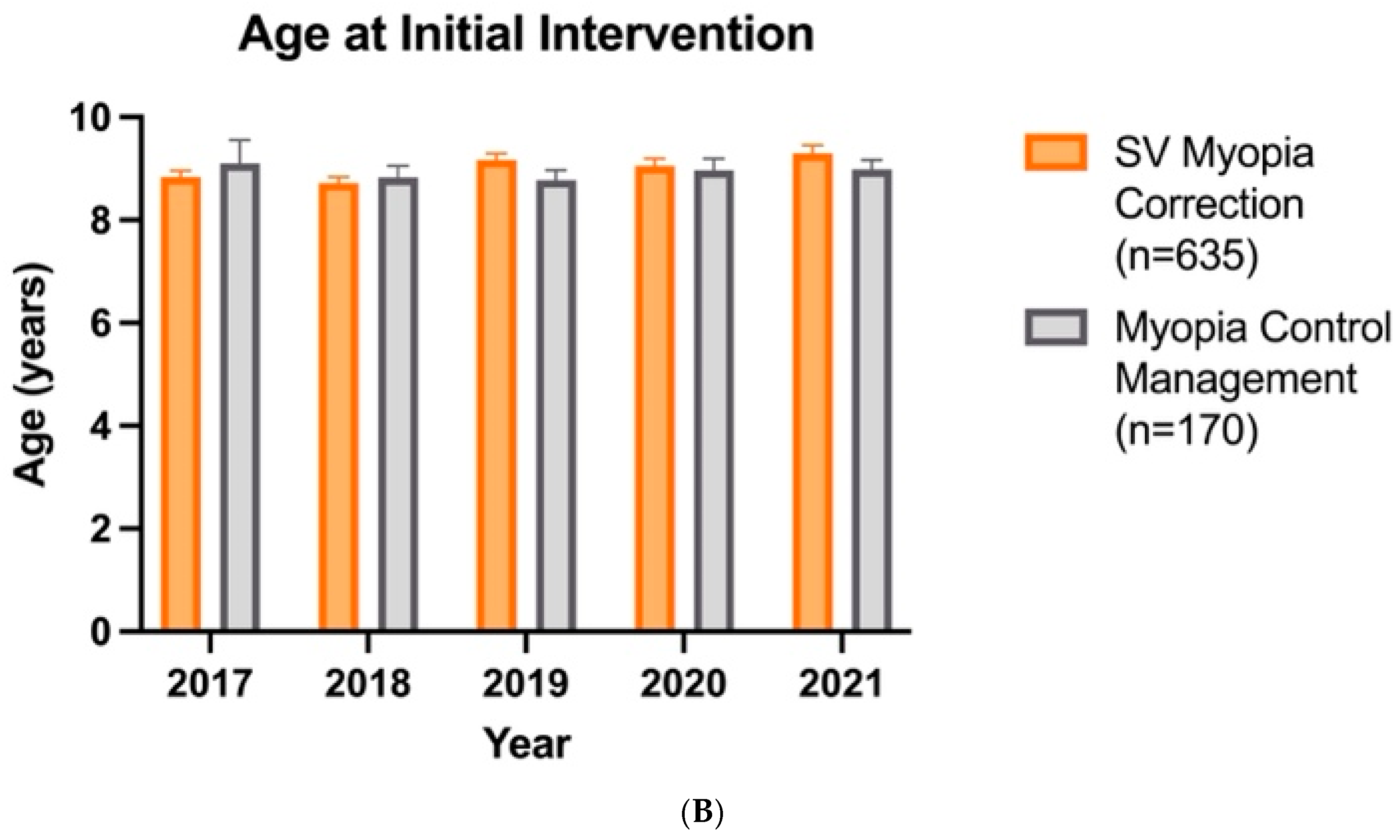 Age at Initial Intervention

Age (years)

10
8
6
4
2
0

2017
2018
2019
2020
2021

Year

SV Myopia Correction (n=635)

Myopia Control Management (n=170)

(B)